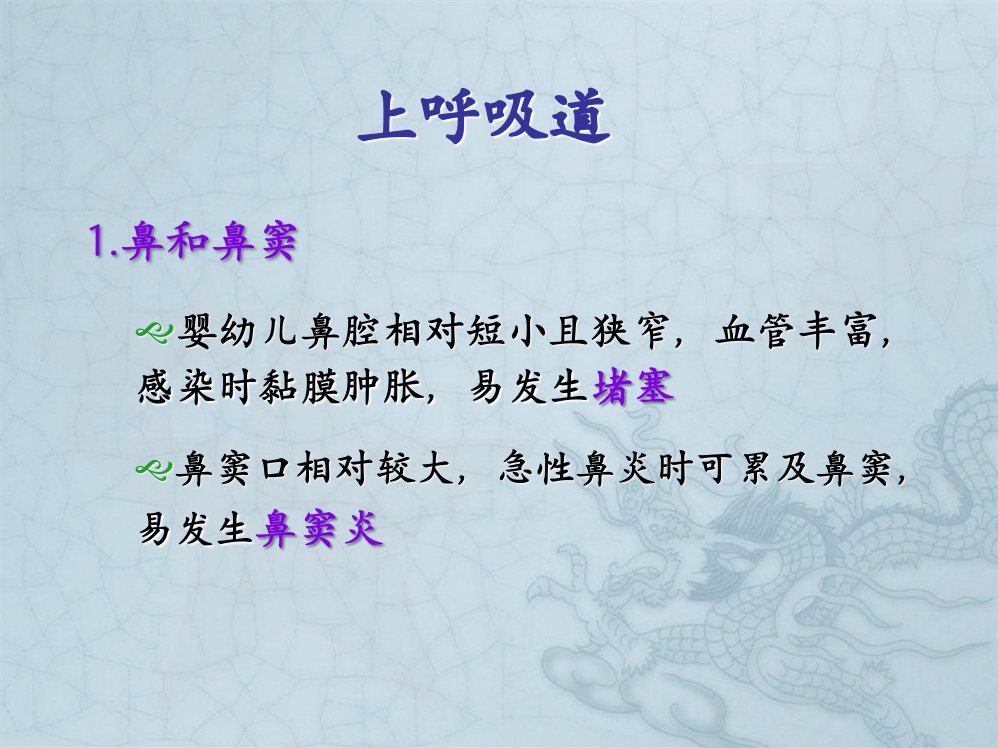 上呼吸道

1.鼻和鼻窦

婴幼儿鼻腔相对短小且狭窄，血管丰富，感染时黏膜肿胀，易发生堵塞

鼻窦口相对较大，急性鼻炎时可累及鼻窦，易发生鼻窦炎